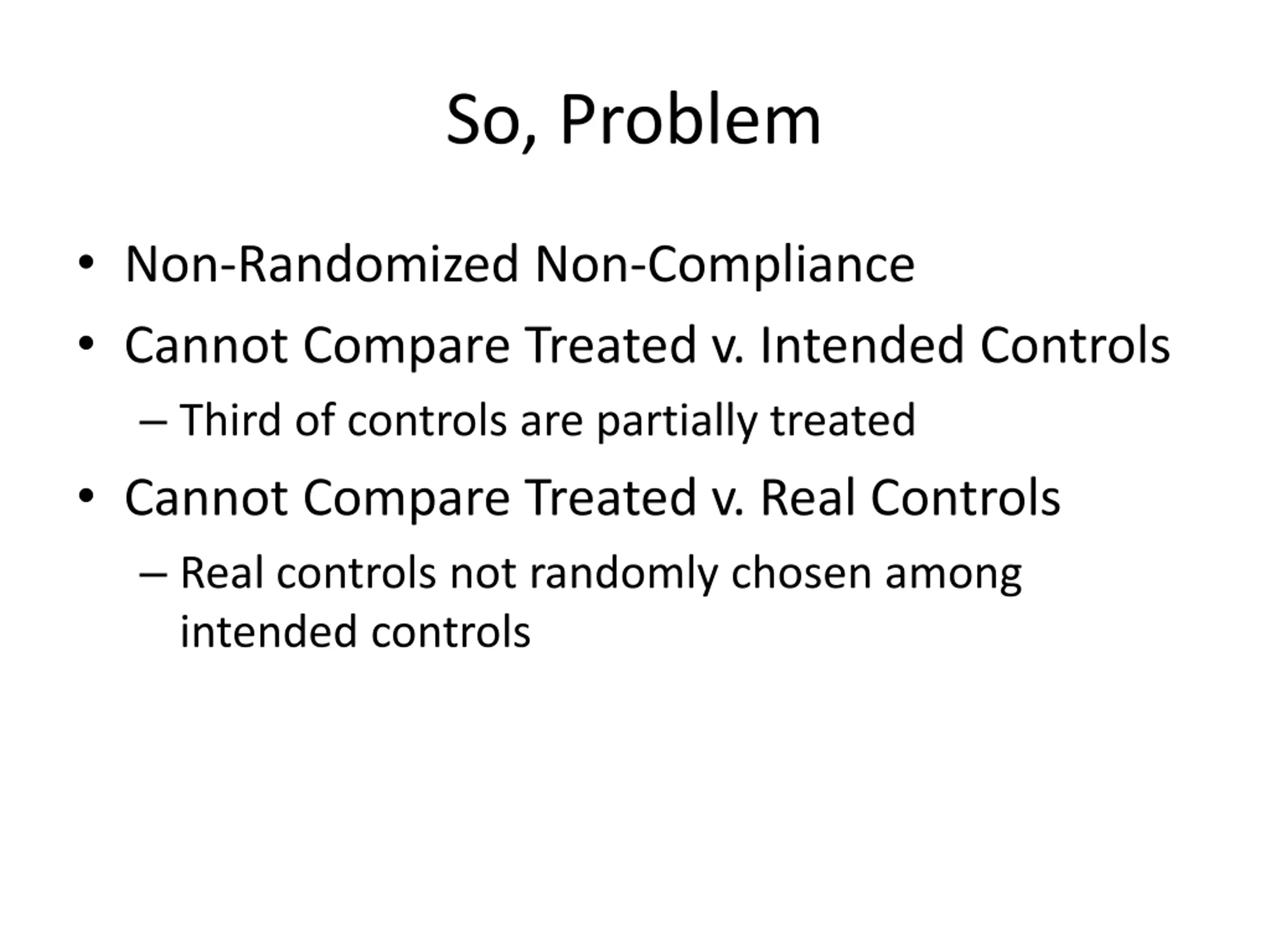 So, Problem

• Non-Randomized Non-Compliance
• Cannot Compare Treated v. Intended Controls
– Third of controls are partially treated
• Cannot Compare Treated v. Real Controls
– Real controls not randomly chosen among intended controls